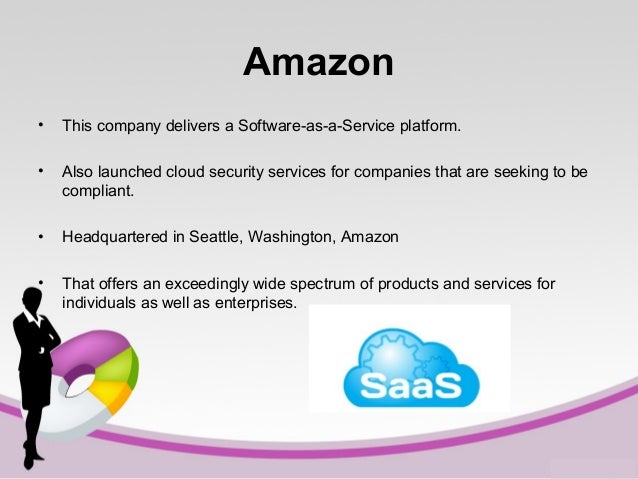 Amazon

• This company delivers a Software-as-a-Service platform.

• Also launched cloud security services for companies that are seeking to be compliant.

• Headquartered in Seattle, Washington, Amazon

• That offers an exceedingly wide spectrum of products and services for individuals as well as enterprises.

SaaS